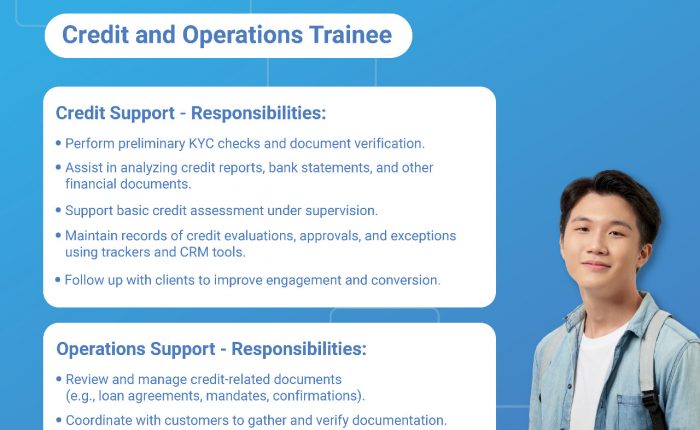 Credit and Operations Trainee

Credit Support - Responsibilities:

• Perform preliminary KYC checks and document verification.

• Assist in analyzing credit reports, bank statements, and other financial documents.

• Support basic credit assessment under supervision.

• Maintain records of credit evaluations, approvals, and exceptions using trackers and CRM tools.

• Follow up with clients to improve engagement and conversion.

Operations Support - Responsibilities:

• Review and manage credit-related documents (e.g., loan agreements, mandates, confirmations).

• Coordinate with customers to gather and verify documentation.